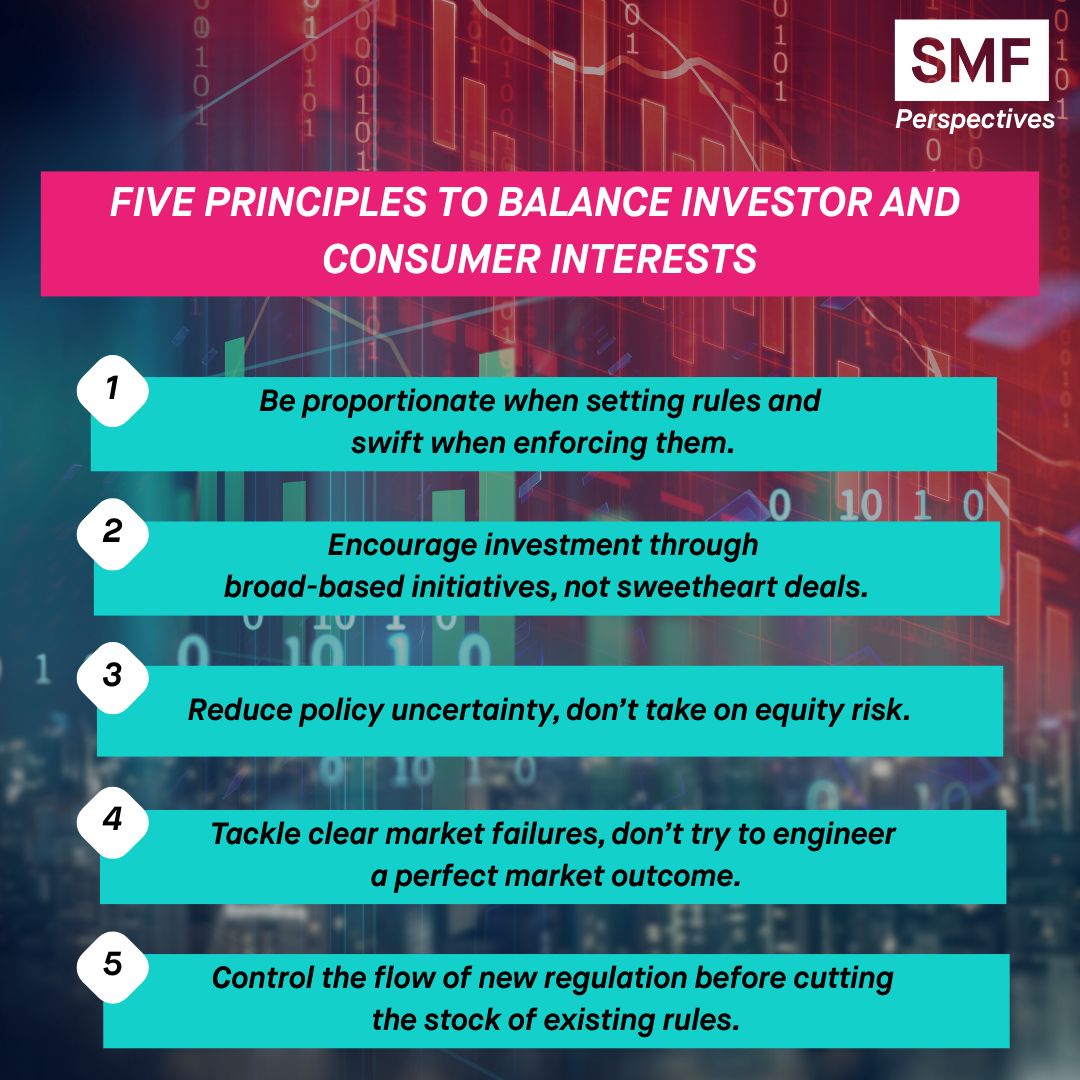 SMF
Perspectives

FIVE PRINCIPLES TO BALANCE INVESTOR AND CONSUMER INTERESTS

1
Be proportionate when setting rules and swift when enforcing them.

2
Encourage investment through broad-based initiatives, not sweetheart deals.

3
Reduce policy uncertainty, don't take on equity risk.

4
Tackle clear market failures, don't try to engineer a perfect market outcome.

5
Control the flow of new regulation before cutting the stock of existing rules.